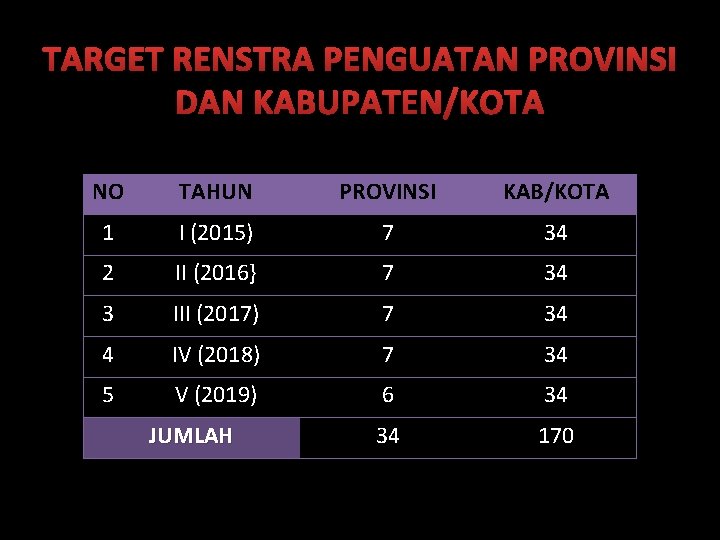 TARGET RENSTRA PENGUATAN PROVINSI DAN KABUPATEN/KOTA

| NO | TAHUN | PROVINSI | KAB/KOTA |
|---|---|---|---|
| 1 | I (2015) | 7 | 34 |
| 2 | II (2016} | 7 | 34 |
| 3 | III (2017) | 7 | 34 |
| 4 | IV (2018) | 7 | 34 |
| 5 | V (2019) | 6 | 34 |
| JUMLAH | | 34 | 170 |